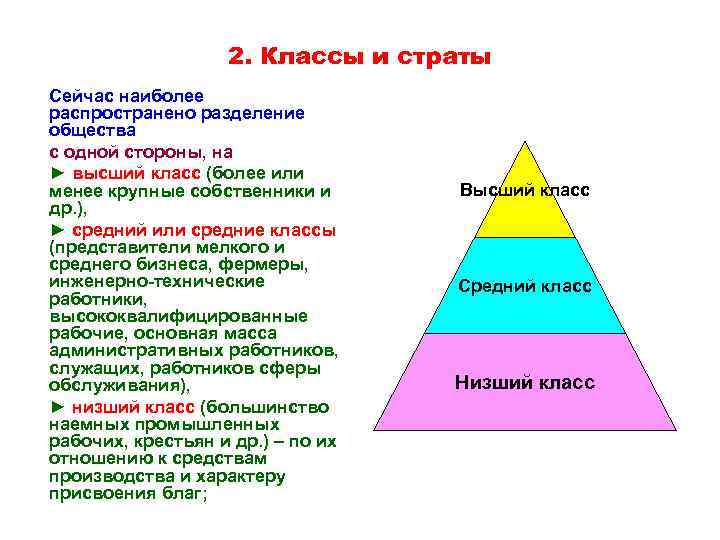 2. Классы и страты

Сейчас наиболее распространено разделение общества

с одной стороны, на

► высший класс (более или менее крупные собственники и др.),

► средний или средние классы (представители мелкого и среднего бизнеса, фермеры, инженерно-технические работники, высококвалифицированные рабочие, основная масса административных работников, служащих, работников сферы обслуживания),

► низший класс (большинство наемных промышленных рабочих, крестьян и др.) – по их отношению к средствам производства и характеру присвоения благ;

Высший класс

Средний класс

Низший класс